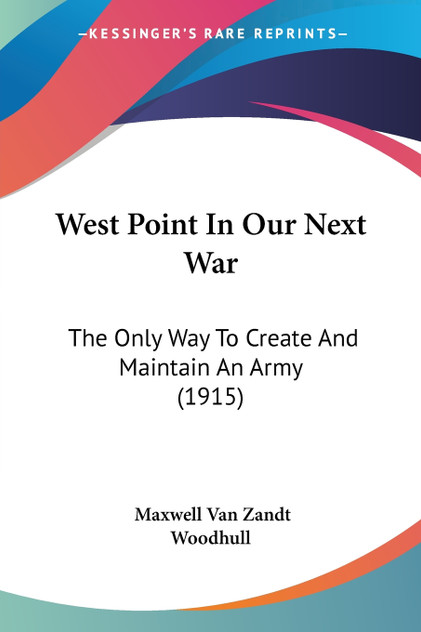 —KESSINGER'S RARE REPRINTS—

West Point In Our Next War

The Only Way To Create And Maintain An Army (1915)

Maxwell Van Zandt Woodhull